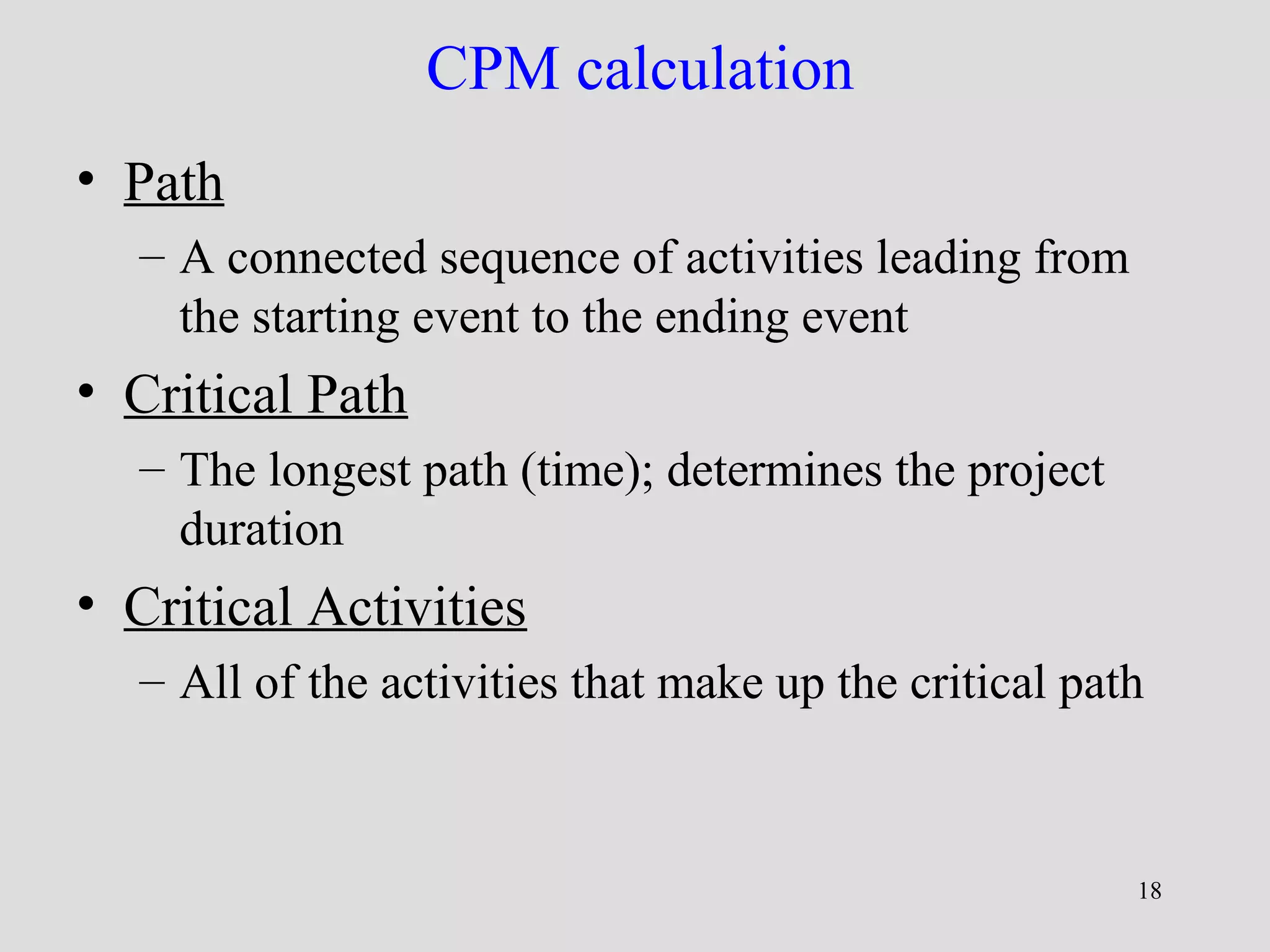 CPM calculation

• Path
– A connected sequence of activities leading from the starting event to the ending event

• Critical Path
– The longest path (time); determines the project duration

• Critical Activities
– All of the activities that make up the critical path

18